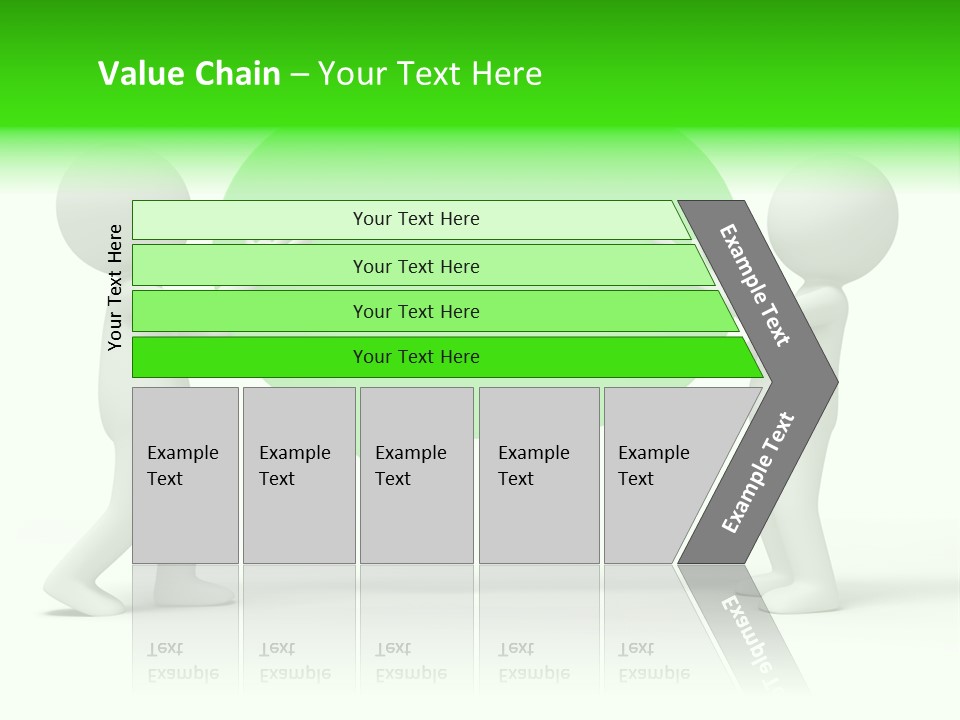 Value Chain – Your Text Here

Your Text Here

Your Text Here

Your Text Here

Your Text Here

Your Text Here

Example Text

Example Text

Example Text

Example Text

Example Text

Example Text

Example Text